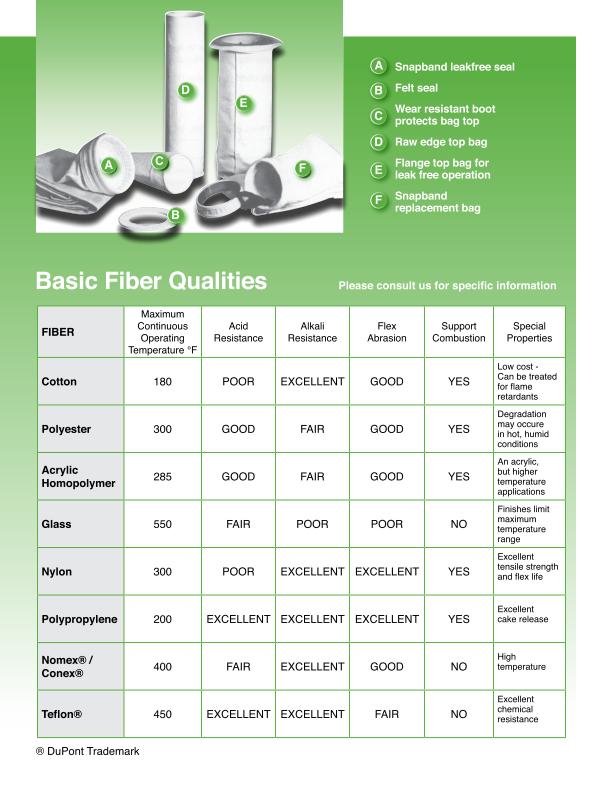 D

E

A

C

F

B

A Snapband leakfree seal

B Felt seal

C Wear resistant boot protects bag top

D Raw edge top bag

E Flange top bag for leak free operation

F Snapband replacement bag

Basic Fiber Qualities

Please consult us for specific information

| FIBER | Maximum Continuous Operating Temperature °F | Acid Resistance | Alkali Resistance | Flex Abrasion | Support Combustion | Special Properties |
|---|---|---|---|---|---|---|
| Cotton | 180 | POOR | EXCELLENT | GOOD | YES | Low cost - Can be treated for flame retardants |
| Polyester | 300 | GOOD | FAIR | GOOD | YES | Degradation may occure in hot, humid conditions |
| Acrylic Homopolymer | 285 | GOOD | FAIR | GOOD | YES | An acrylic, but higher temperature applications |
| Glass | 550 | FAIR | POOR | POOR | NO | Finishes limit maximum temperature range |
| Nylon | 300 | POOR | EXCELLENT | EXCELLENT | YES | Excellent tensile strength and flex life |
| Polypropylene | 200 | EXCELLENT | EXCELLENT | EXCELLENT | YES | Excellent cake release |
| Nomex® / Conex® | 400 | FAIR | EXCELLENT | GOOD | NO | High temperature |
| Teflon® | 450 | EXCELLENT | EXCELLENT | FAIR | NO | Excellent chemical resistance |

® DuPont Trademark